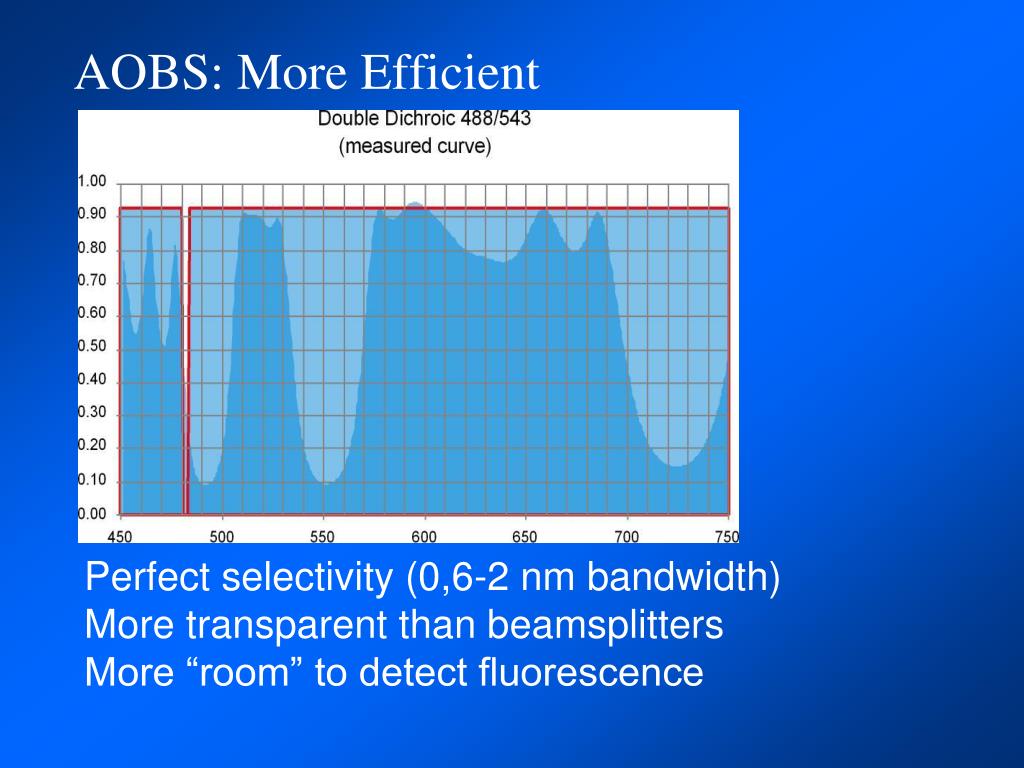 AOBS: More Efficient

Double Dichroic 488/543
(measured curve)

1.00
0.90
0.80
0.70
0.60
0.50
0.40
0.30
0.20
0.10
0.00

450 500 550 600 650 700 750

Perfect selectivity (0,6-2 nm bandwidth)
More transparent than beamsplitters
More “room” to detect fluorescence